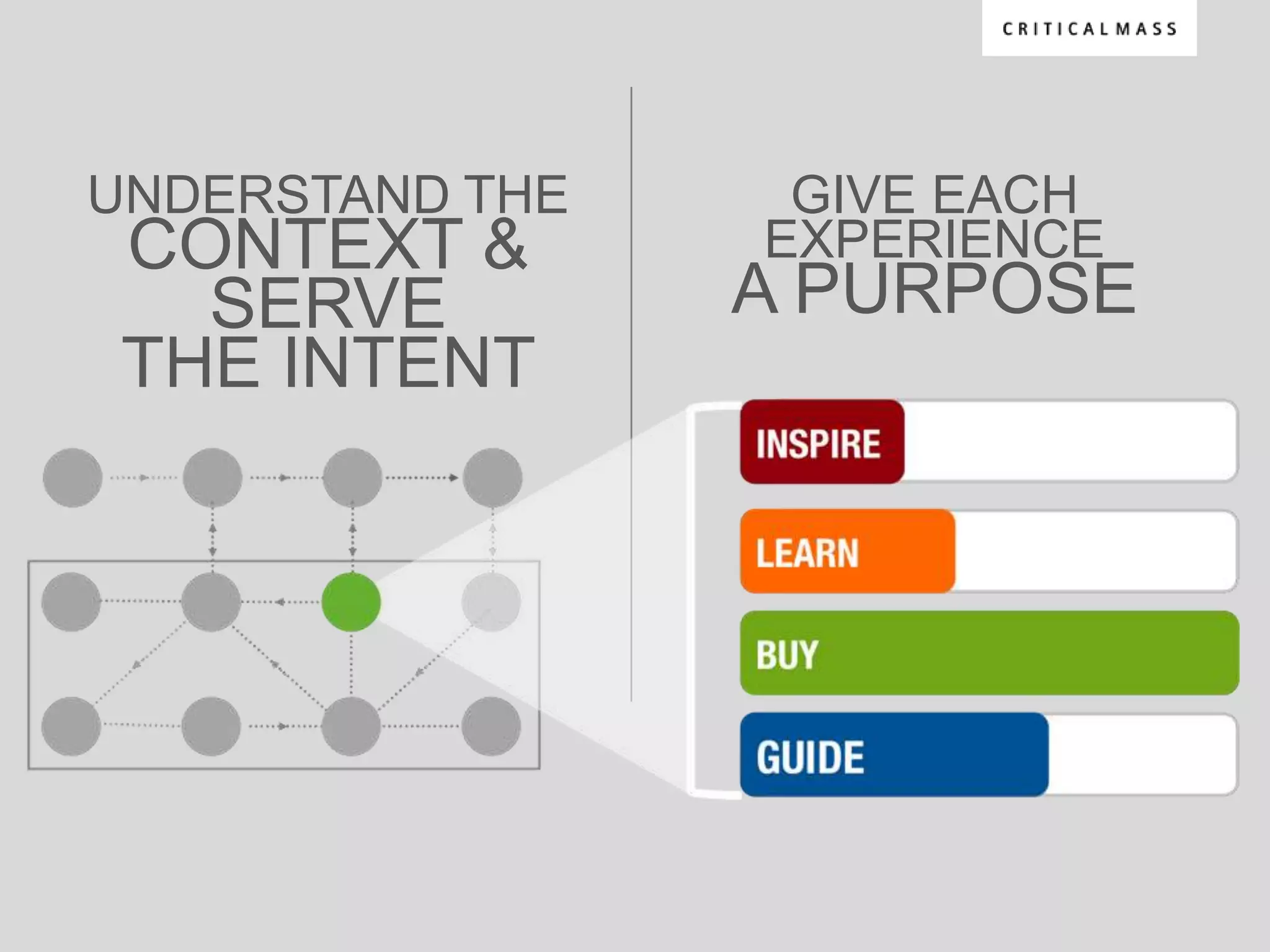 CRITICALMASS

UNDERSTAND THE CONTEXT & SERVE THE INTENT

GIVE EACH EXPERIENCE A PURPOSE

INSPIRE

LEARN

BUY

GUIDE